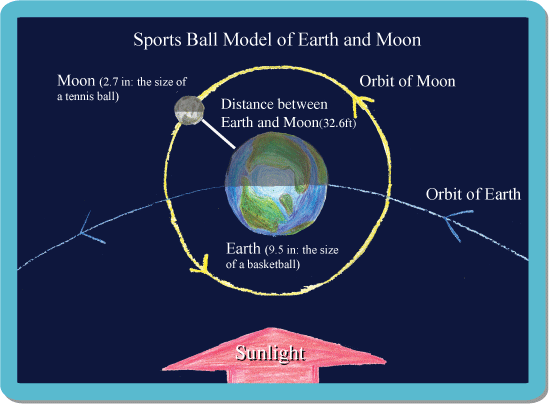 Sports Ball Model of Earth and Moon

Moon (2.7 in: the size of a tennis ball)

Orbit of Moon

Distance between Earth and Moon(32.6ft)

Orbit of Earth

Earth (9.5 in: the size of a basketball)

Sunlight